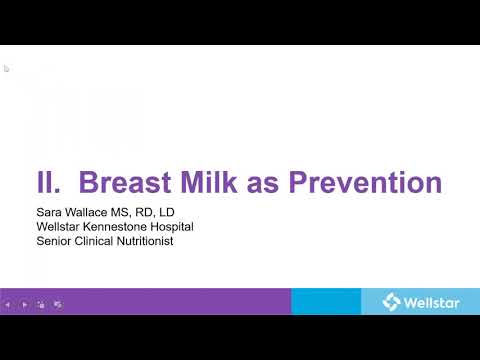 II. Breast Milk as Prevention

Sara Wallace MS, RD, LD
Wellstar Kennestone Hospital
Senior Clinical Nutritionist

Wellstar